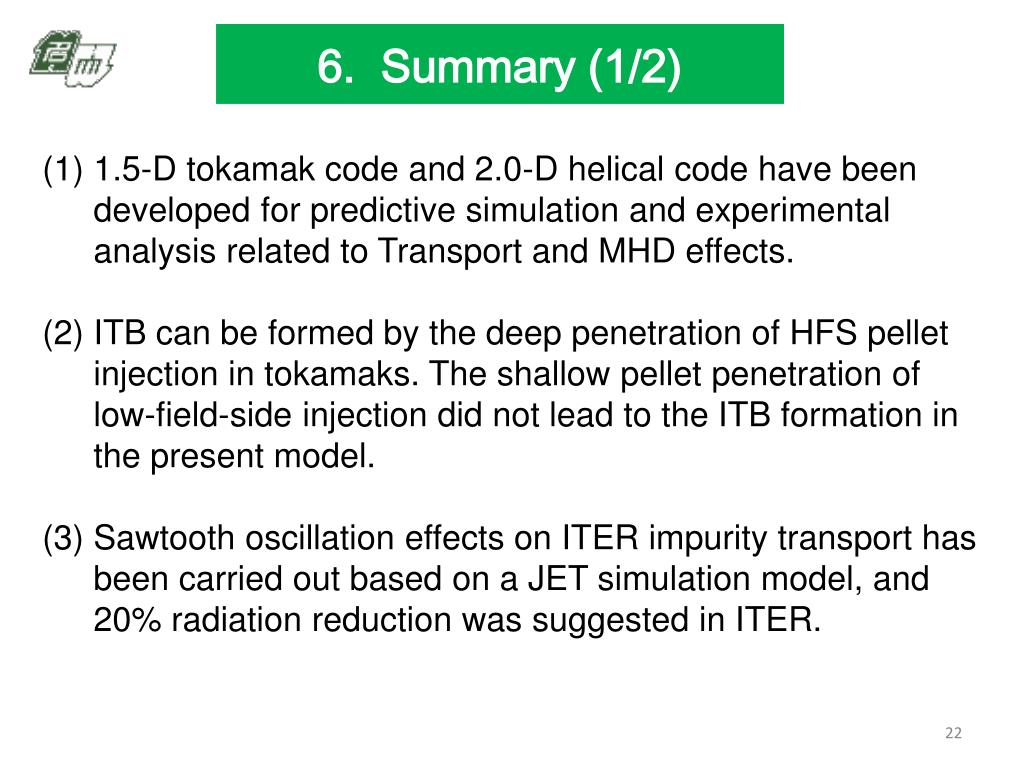 6. Summary (1/2)

(1) 1.5-D tokamak code and 2.0-D helical code have been developed for predictive simulation and experimental analysis related to Transport and MHD effects.

(2) ITB can be formed by the deep penetration of HFS pellet injection in tokamaks. The shallow pellet penetration of low-field-side injection did not lead to the ITB formation in the present model.

(3) Sawtooth oscillation effects on ITER impurity transport has been carried out based on a JET simulation model, and 20% radiation reduction was suggested in ITER.

22